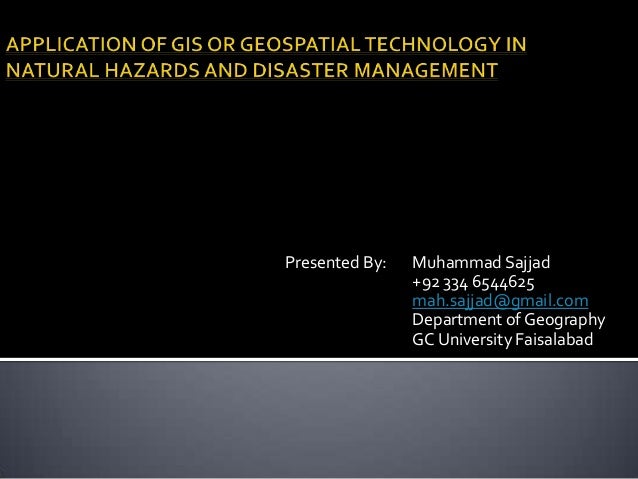 APPLICATION OF GIS OR GEOSPATIAL TECHNOLOGY IN NATURAL HAZARDS AND DISASTER MANAGEMENT

Presented By: Muhammad Sajjad
+92 334 6544625
mah.sajjad@gmail.com
Department of Geography
GC University Faisalabad